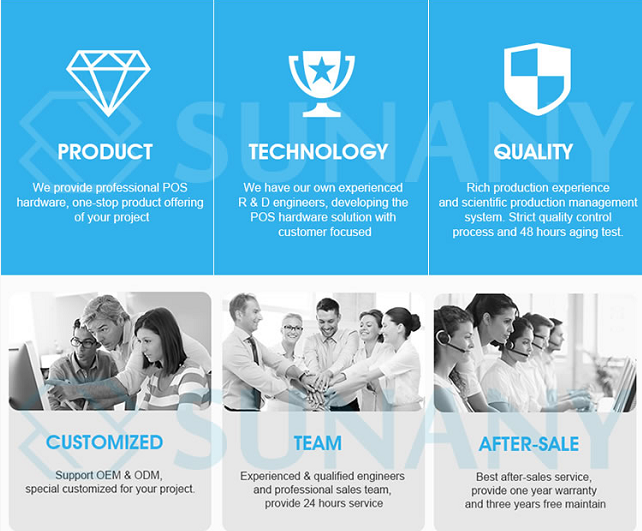 SUNANY

PRODUCT

We provide professional POS hardware, one-stop product offering of your project

TECHNOLOGY

We have our own experienced R & D engineers, developing the POS hardware solution with customer focused

QUALITY

Rich production experience and scientific production management system. Strict quality control process and 48 hours aging test.

SUNANY

CUSTOMIZED

Support OEM & ODM, special customized for your project.

TEAM

Experienced & qualified engineers and professional sales team, provide 24 hours service

AFTER-SALE

Best after-sales service, provide one year warranty and three years free maintain